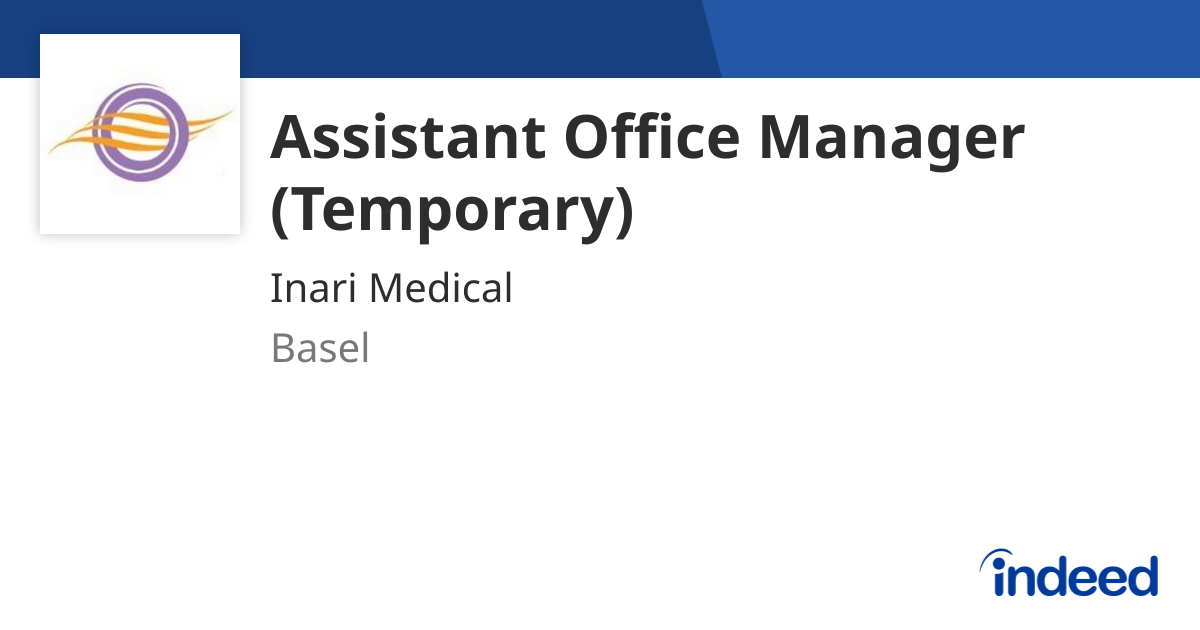 Assistant Office Manager (Temporary)

Inari Medical

Basel

indeed